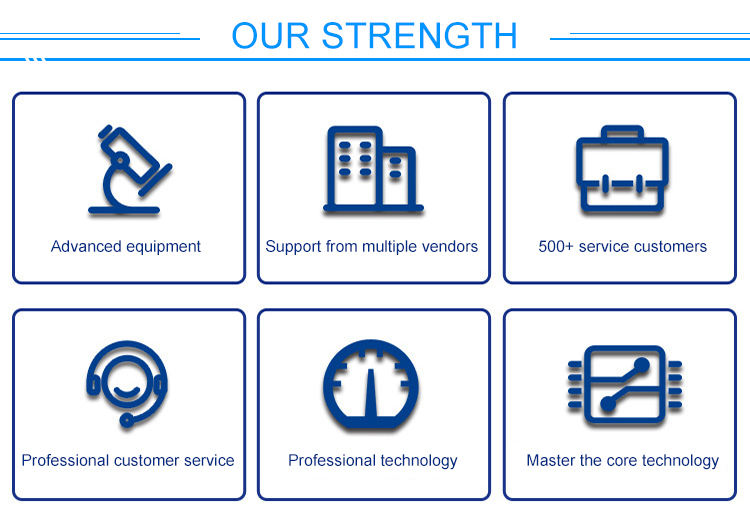 OUR STRENGTH

Advanced equipment

Support from multiple vendors

500+ service customers

Professional customer service

Professional technology

Master the core technology